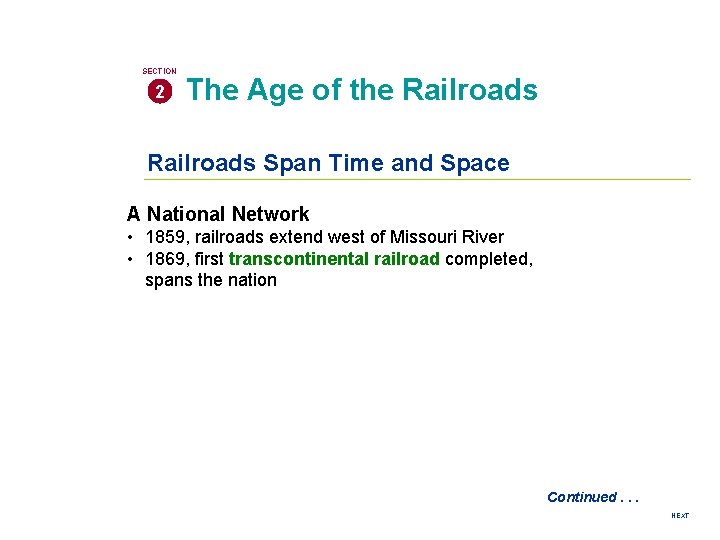 SECTION
2 The Age of the Railroads

Railroads Span Time and Space

A National Network
• 1859, railroads extend west of Missouri River
• 1869, first transcontinental railroad completed, spans the nation

Continued . . .

NEXT